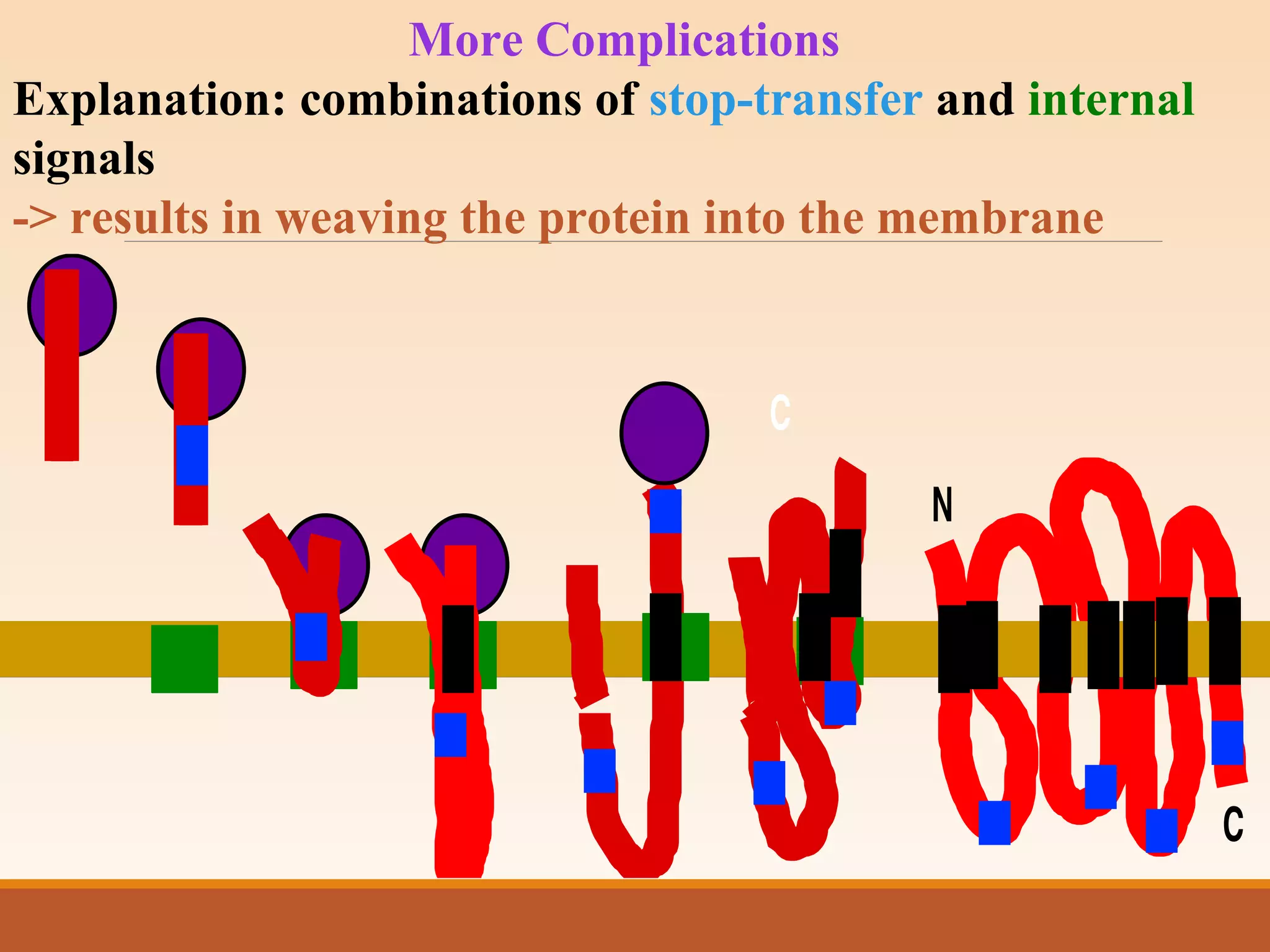 More Complications

Explanation: combinations of stop-transfer and internal signals

-> results in weaving the protein into the membrane

C

N

C